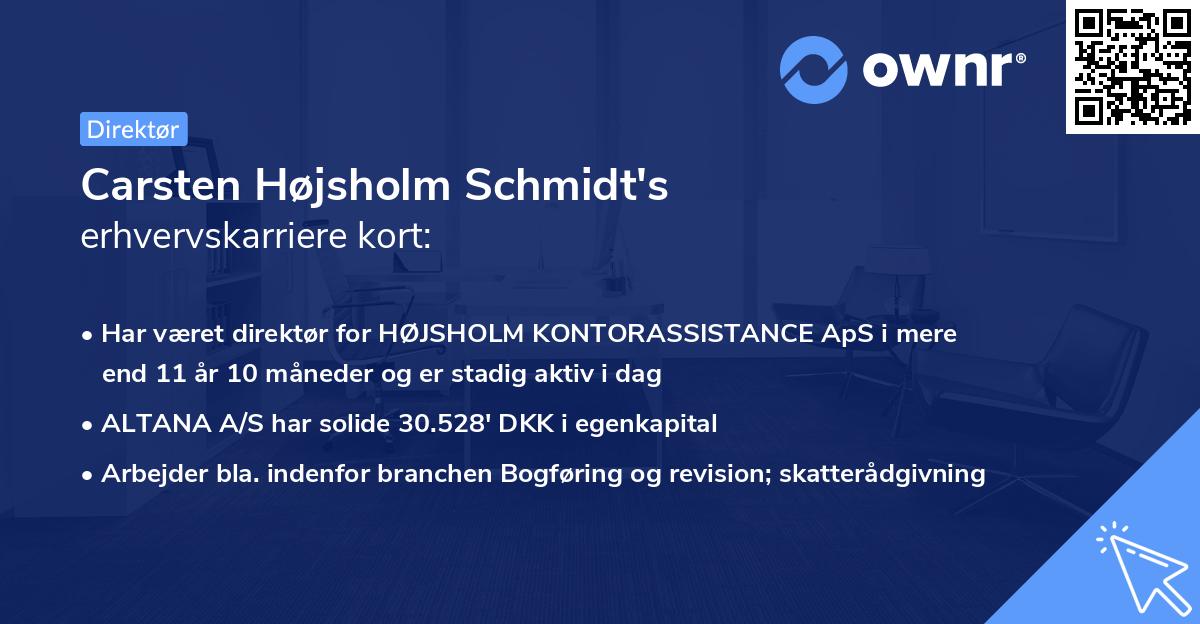 ownr®

Direktør

Carsten Højsholm Schmidt's
erhvervskarriere kort:

• Har været direktør for HØJSHOLM KONTORASSISTANCE ApS i mere end 11 år 10 måneder og er stadig aktiv i dag
• ALTANA A/S har solide 30.528' DKK i egenkapital
• Arbejder bla. indenfor branchen Bogføring og revision; skatterådgivning